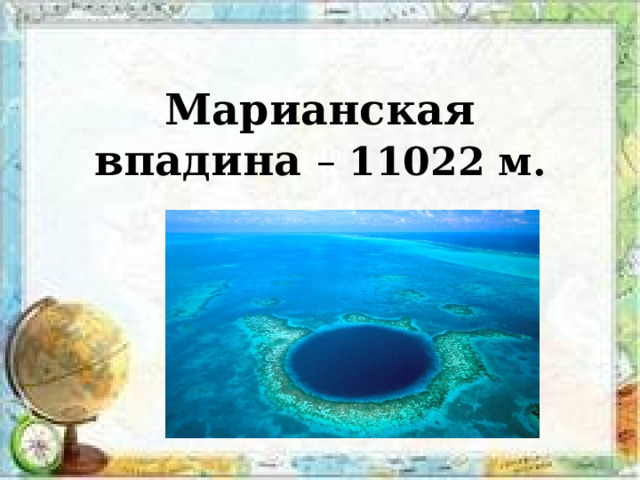 Марианская впадина – 11022 м.